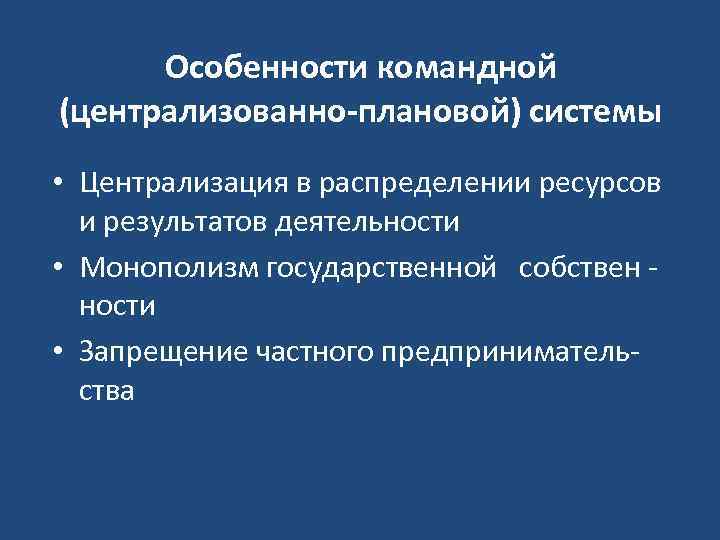 Особенности командной (централизованно-плановой) системы

• Централизация в распределении ресурсов и результатов деятельности
• Монополизм государственной собственности
• Запрещение частного предпринимательства